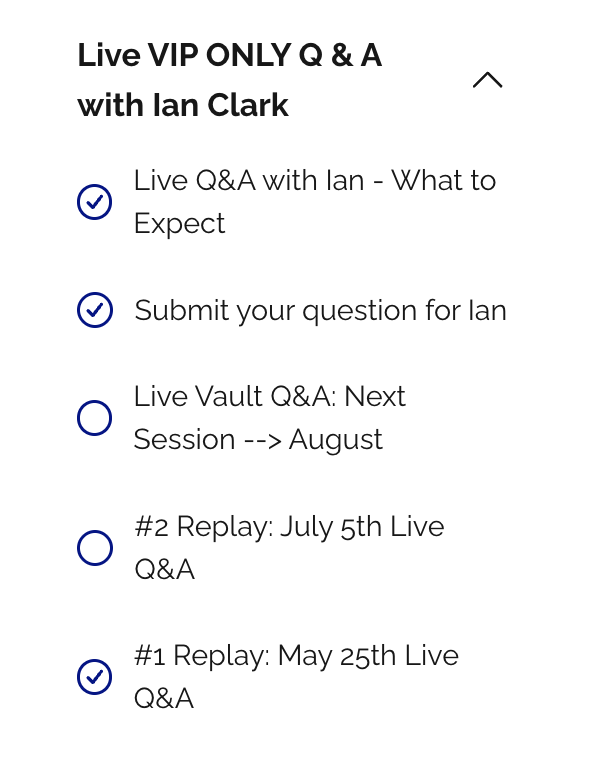 Live VIP ONLY Q & A with Ian Clark

Live Q&A with Ian - What to Expect

Submit your question for Ian

Live Vault Q&A: Next Session --> August

#2 Replay: July 5th Live Q&A

#1 Replay: May 25th Live Q&A